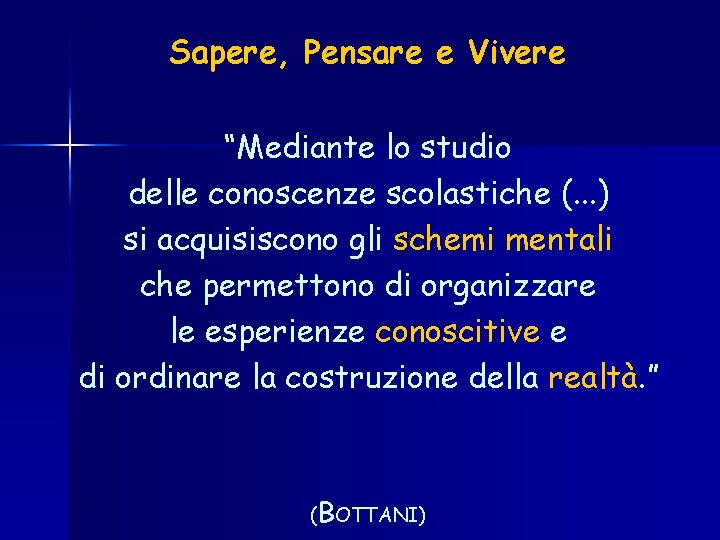 Sapere, Pensare e Vivere

“Mediante lo studio delle conoscenze scolastiche (...) si acquisiscono gli schemi mentali che permettono di organizzare le esperienze conoscitive e di ordinare la costruzione della realtà.”

(BOTTANI)